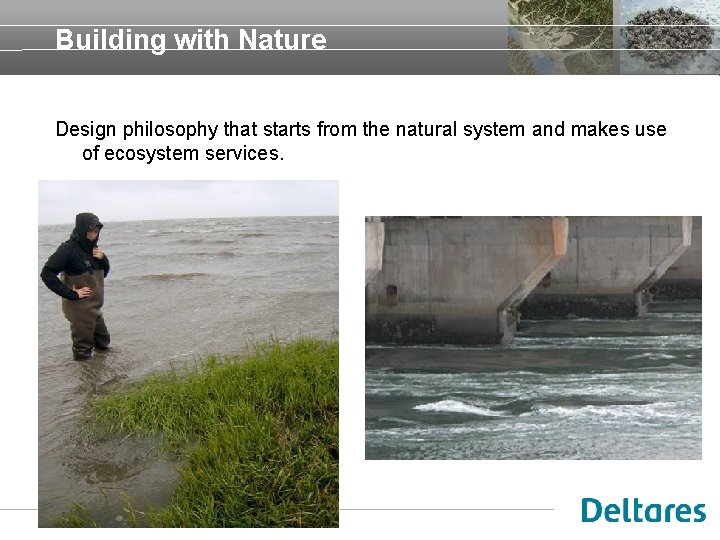 Building with Nature

Design philosophy that starts from the natural system and makes use of ecosystem services.

Deltares